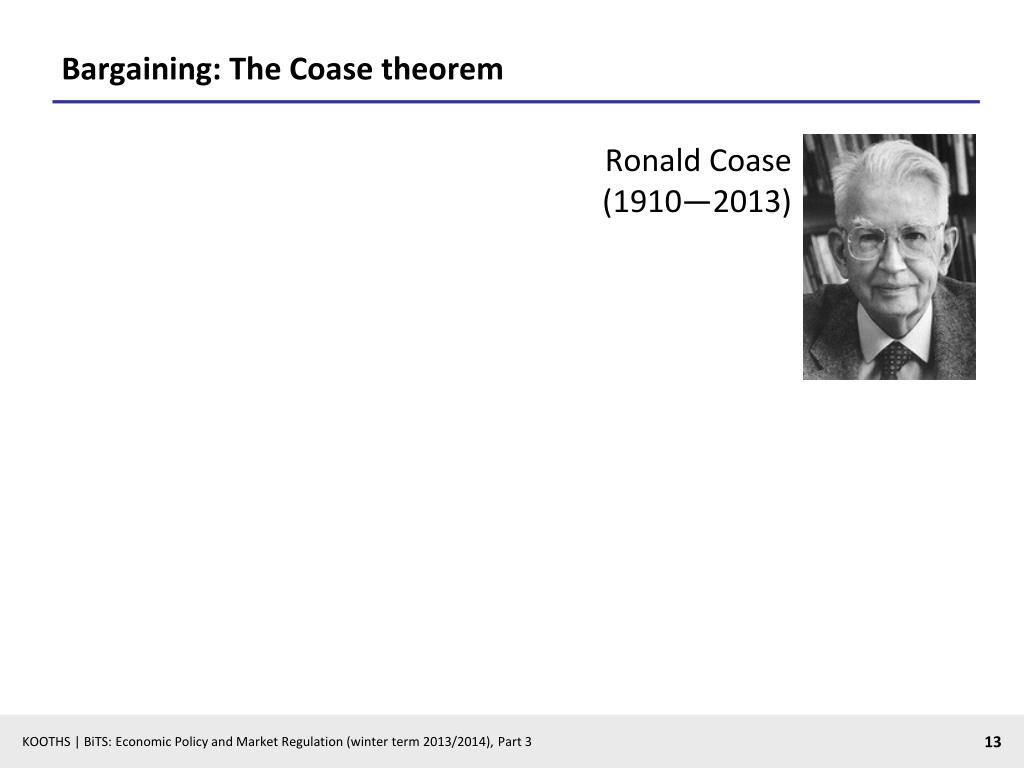 Bargaining: The Coase theorem

Ronald Coase
(1910—2013)

KOOTHS | BiTS: Economic Policy and Market Regulation (winter term 2013/2014), Part 3

13